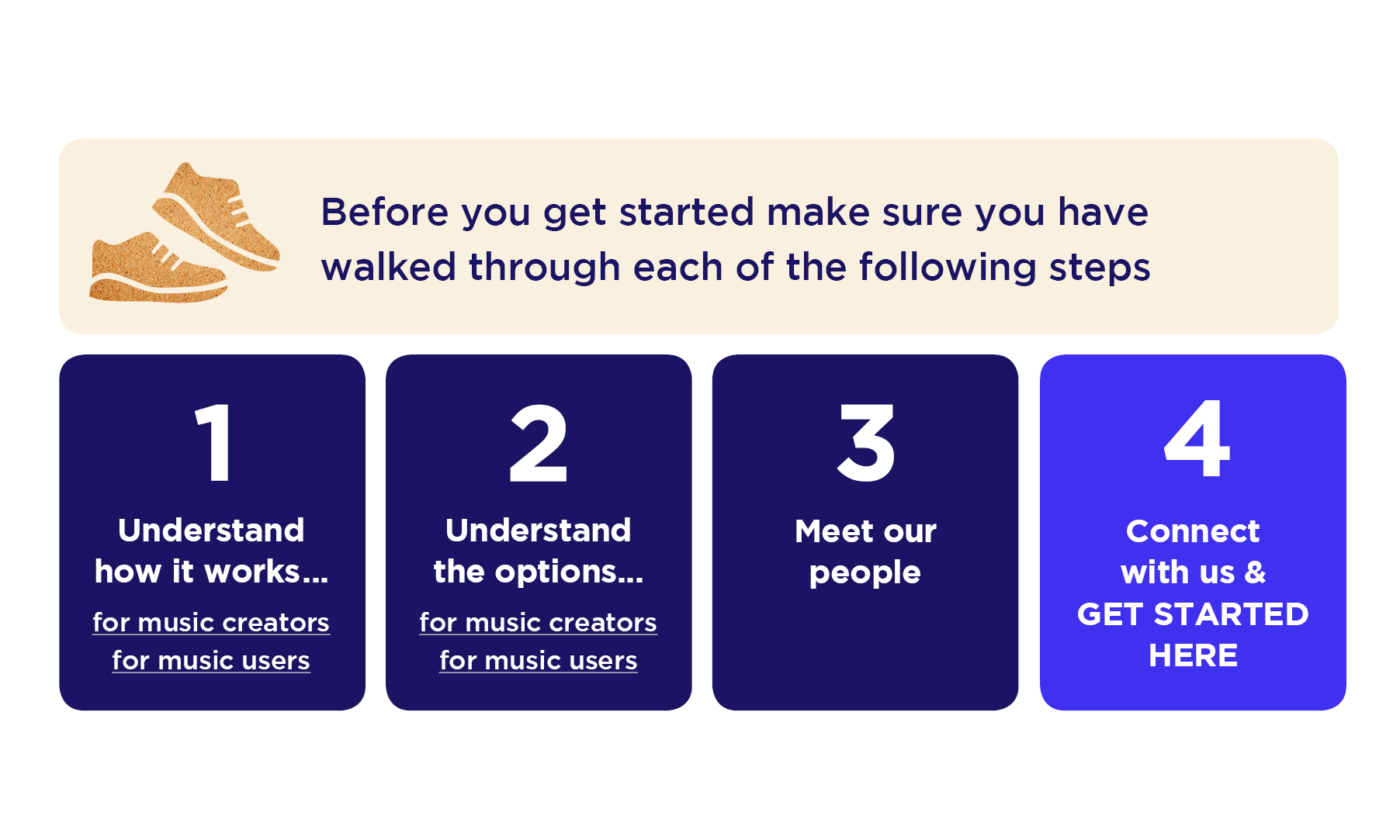 Before you get started make sure you have walked through each of the following steps

1

Understand how it works...

for music creators

for music users

2

Understand the options...

for music creators

for music users

3

Meet our people

4

Connect with us & GET STARTED HERE